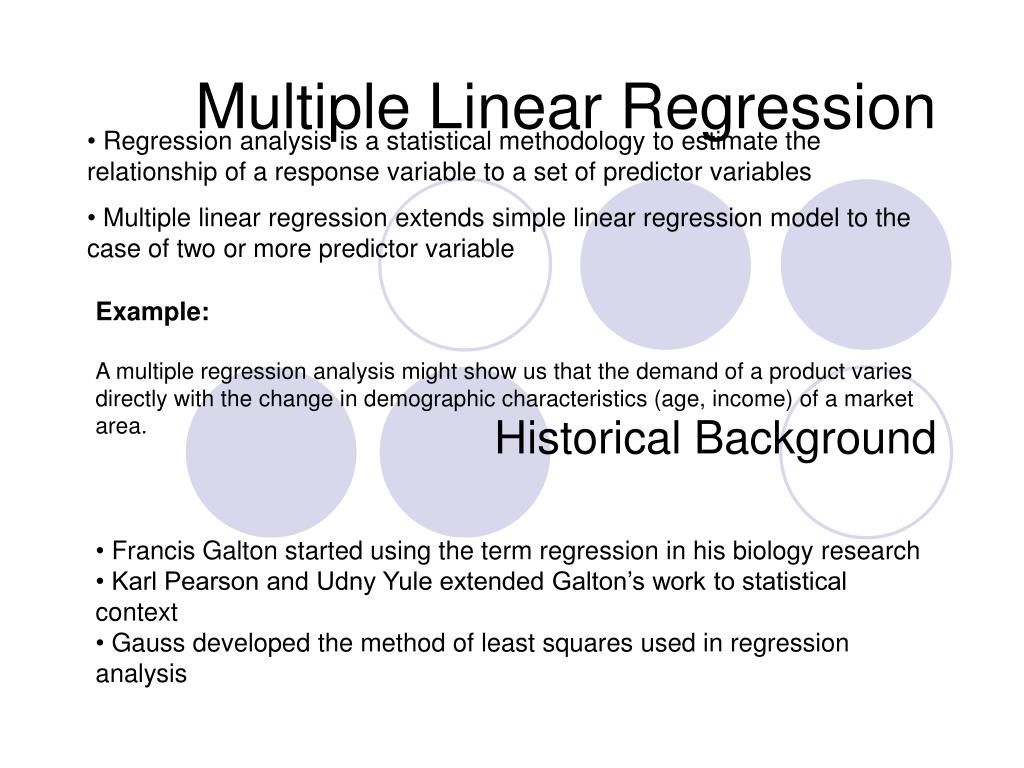 Multiple Linear Regression

• Regression analysis is a statistical methodology to estimate the relationship of a response variable to a set of predictor variables

• Multiple linear regression extends simple linear regression model to the case of two or more predictor variable

Example:

A multiple regression analysis might show us that the demand of a product varies directly with the change in demographic characteristics (age, income) of a market area.

Historical Background

• Francis Galton started using the term regression in his biology research
• Karl Pearson and Udny Yule extended Galton's work to statistical context
• Gauss developed the method of least squares used in regression analysis